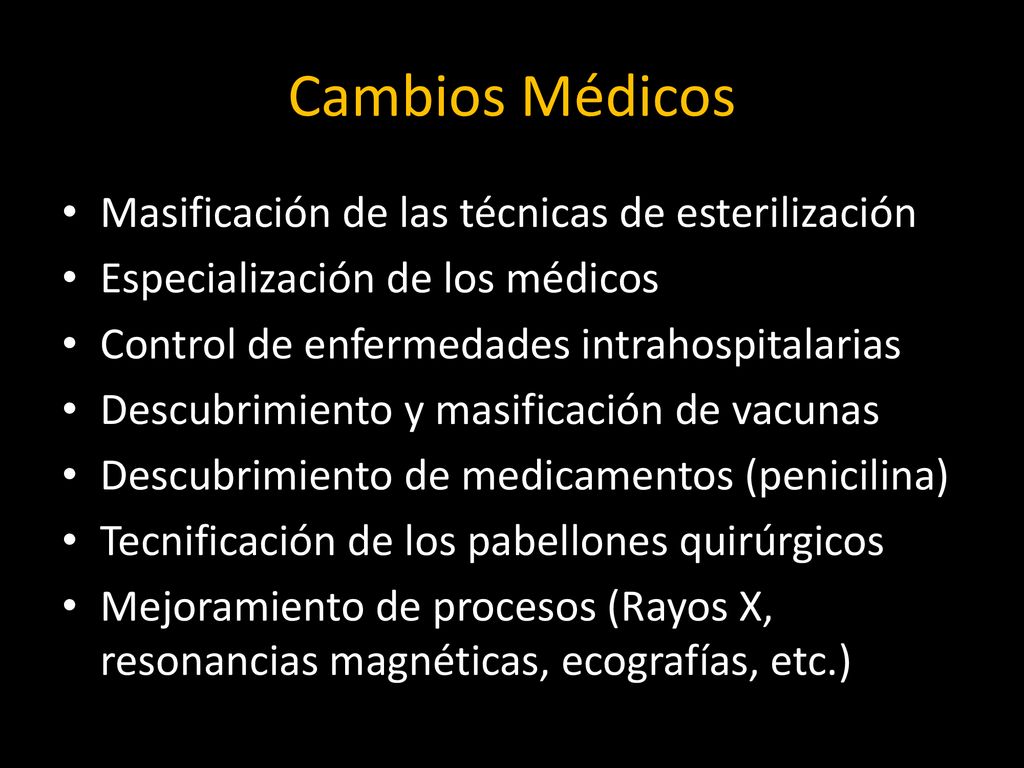 Cambios Médicos

• Masificación de las técnicas de esterilización
• Especialización de los médicos
• Control de enfermedades intrahospitalarias
• Descubrimiento y masificación de vacunas
• Descubrimiento de medicamentos (penicilina)
• Tecnificación de los pabellones quirúrgicos
• Mejoramiento de procesos (Rayos X, resonancias magnéticas, ecografías, etc.)